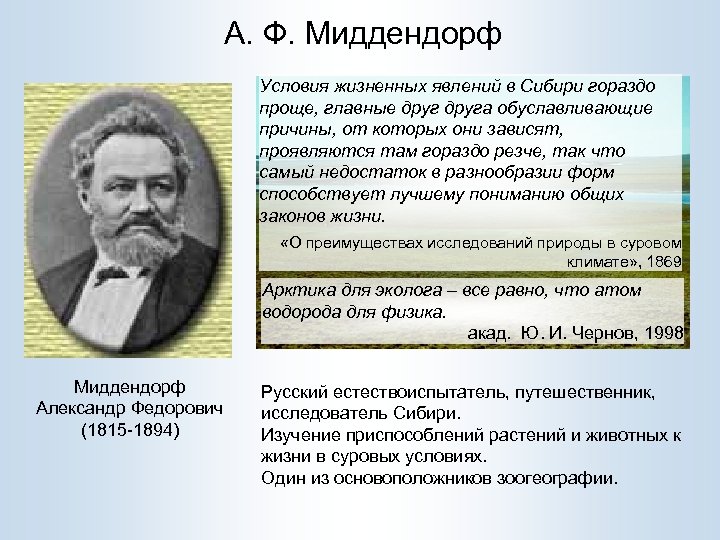 А. Ф. Миддендорф

Условия жизненных явлений в Сибири гораздо проще, главные друг друга обуславливающие причины, от которых они зависят, проявляются там гораздо резче, так что самый недостаток в разнообразии форм способствует лучшему пониманию общих законов жизни.

«О преимуществах исследований природы в суровом климате», 1869

Арктика для эколога – все равно, что атом водорода для физика.

акад. Ю. И. Чернов, 1998

Миддендорф Александр Федорович (1815-1894)

Русский естествоиспытатель, путешественник, исследователь Сибири.
Изучение приспособлений растений и животных к жизни в суровых условиях.
Один из основоположников зоогеографии.